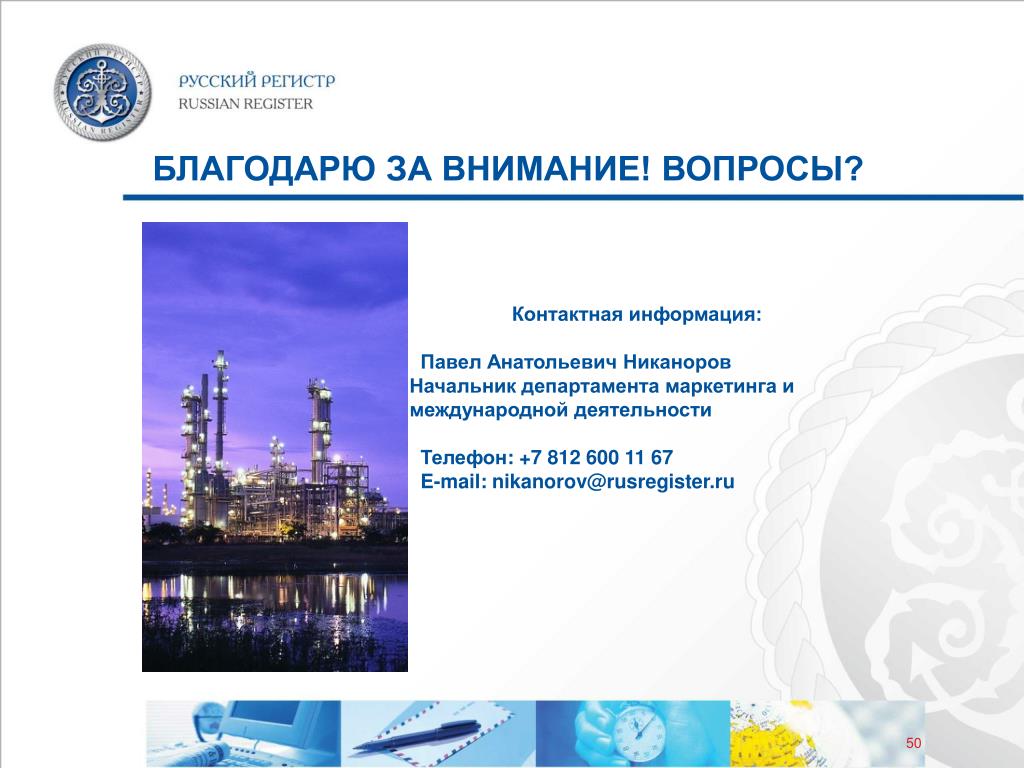 РУССКИЙ РЕГИСТР
RUSSIAN REGISTER

БЛАГОДАРЮ ЗА ВНИМАНИЕ! ВОПРОСЫ?

Контактная информация:

Павел Анатольевич Никаноров
Начальник департамента маркетинга и международной деятельности

Телефон: +7 812 600 11 67
E-mail: nikanorov@rusregister.ru

50